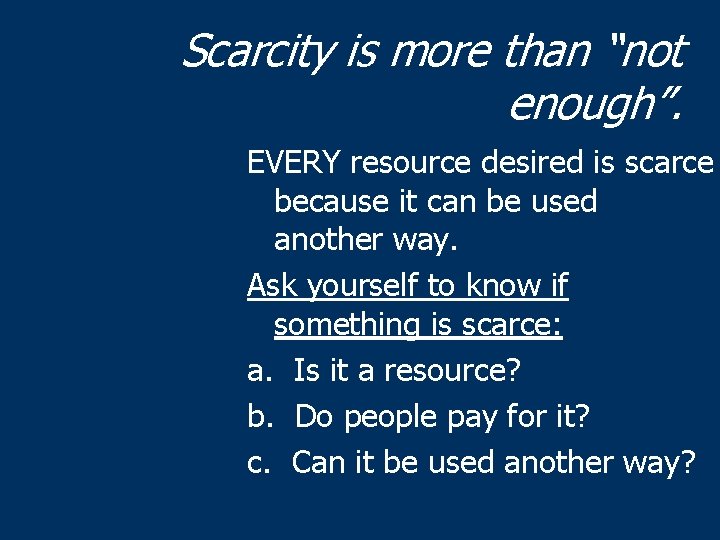 Scarcity is more than "not enough".

EVERY resource desired is scarce because it can be used another way.

Ask yourself to know if something is scarce:

a. Is it a resource?

b. Do people pay for it?

c. Can it be used another way?